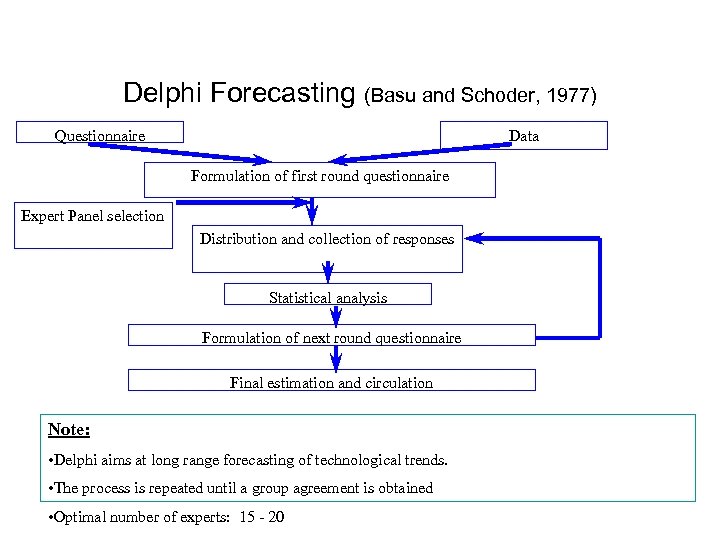 Delphi Forecasting (Basu and Schoder, 1977)

Questionnaire

Data

Formulation of first round questionnaire

Expert Panel selection

Distribution and collection of responses

Statistical analysis

Formulation of next round questionnaire

Final estimation and circulation

Note:

•Delphi aims at long range forecasting of technological trends.

•The process is repeated until a group agreement is obtained

•Optimal number of experts: 15 - 20